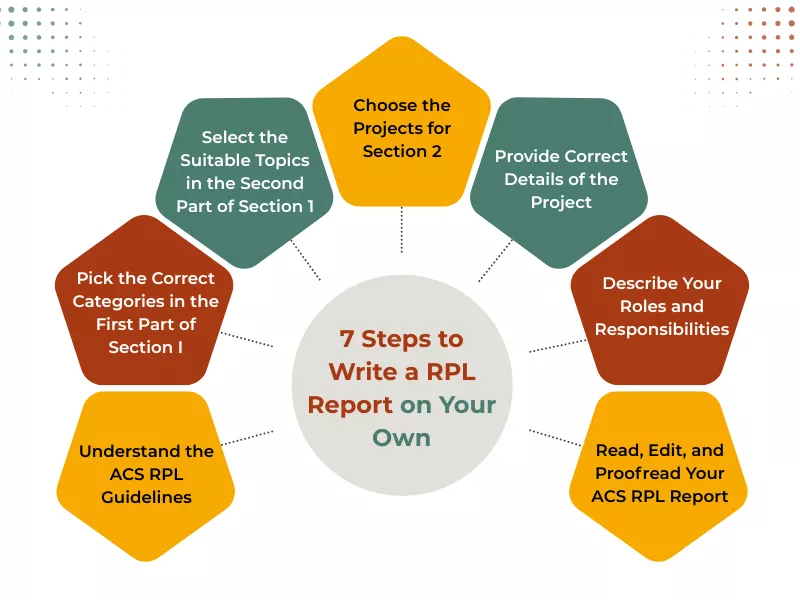 7 Steps to Write a RPL Report on Your Own

Understand the ACS RPL Guidelines

Pick the Correct Categories in the First Part of Section I

Select the Suitable Topics in the Second Part of Section 1

Choose the Projects for Section 2

Provide Correct Details of the Project

Describe Your Roles and Responsibilities

Read, Edit, and Proofread Your ACS RPL Report